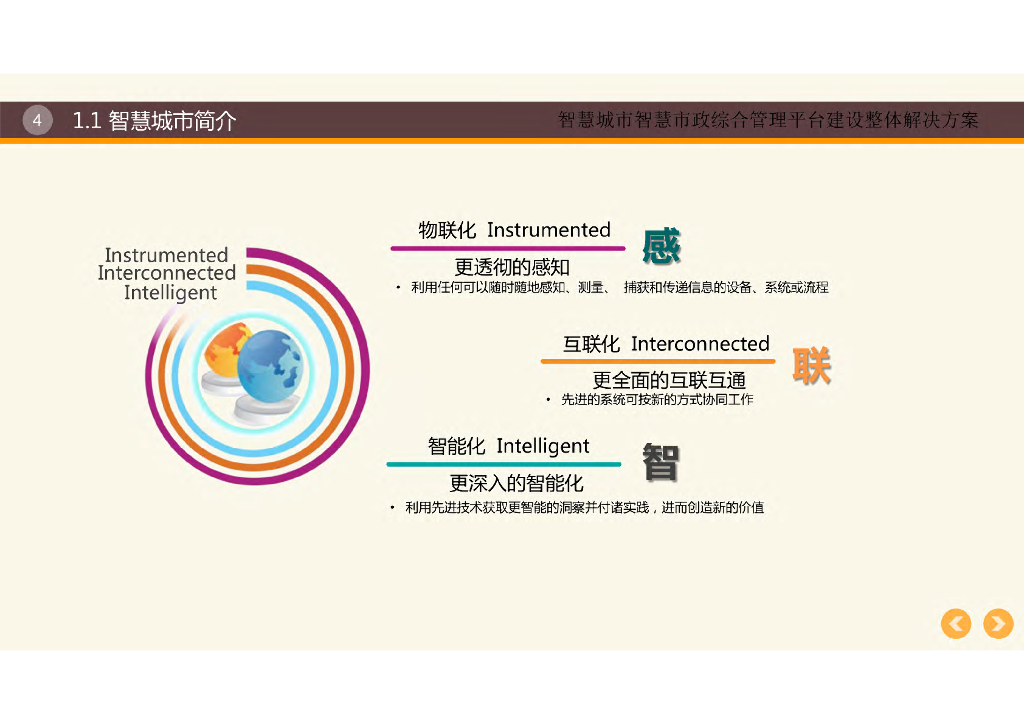 4 1.1 智慧城市简介

智慧城市智慧市政综合管理平台建设整体解决方案

Instrumented
Interconnected
Intelligent

物联化 Instrumented
感
更透彻的感知
• 利用任何可以随时随地感知、测量、 捕获和传递信息的设备、系统或流程

互联化 Interconnected
联
更全面的互联互通
• 先进的系统可按新的方式协同工作

智能化 Intelligent
智
更深入的智能化
• 利用先进技术获取更智能的洞察并付诸实践，进而创造新的价值